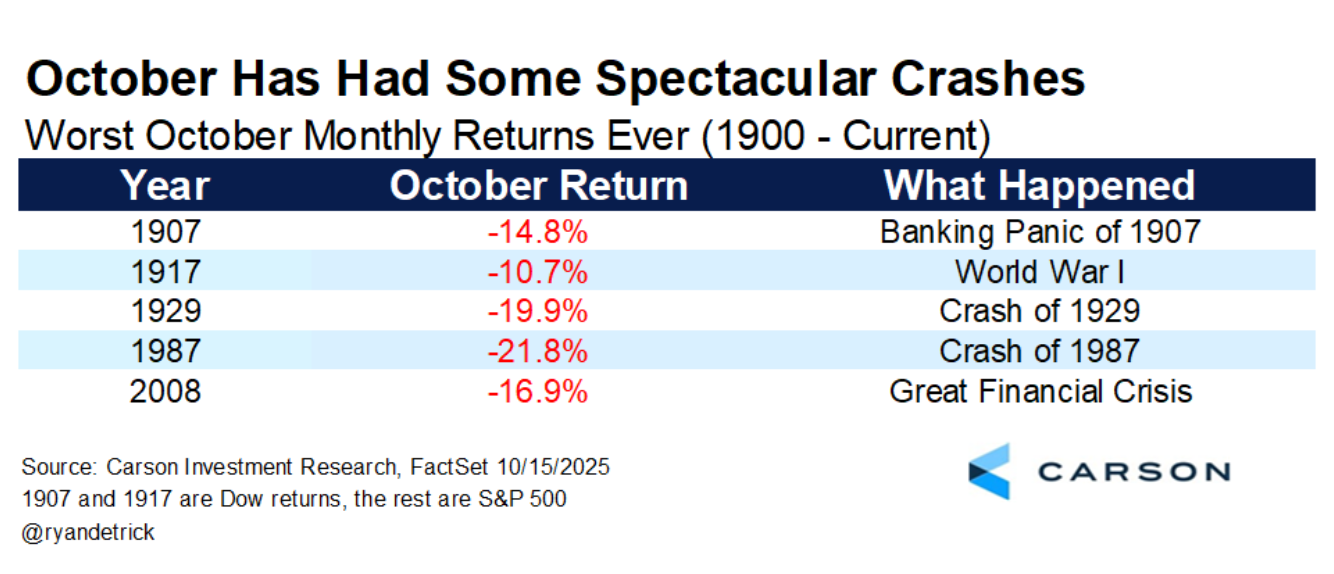 October Has Had Some Spectacular Crashes
Worst October Monthly Returns Ever (1900 - Current)

| Year | October Return | What Happened |
|---|---|---|
| 1907 | -14.8% | Banking Panic of 1907 |
| 1917 | -10.7% | World War I |
| 1929 | -19.9% | Crash of 1929 |
| 1987 | -21.8% | Crash of 1987 |
| 2008 | -16.9% | Great Financial Crisis |

Source: Carson Investment Research, FactSet 10/15/2025
1907 and 1917 are Dow returns, the rest are S&P 500
@ryandetrick

CARSON